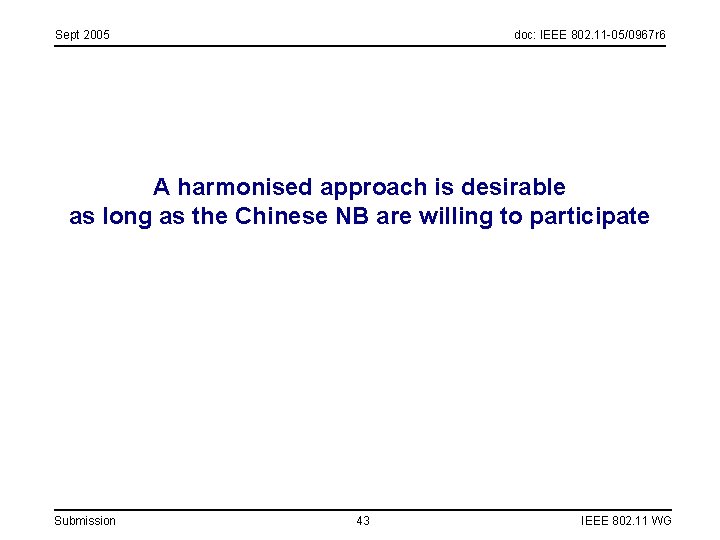 Sept 2005

doc: IEEE 802.11-05/0967r6

A harmonised approach is desirable
as long as the Chinese NB are willing to participate

Submission

43

IEEE 802.11 WG